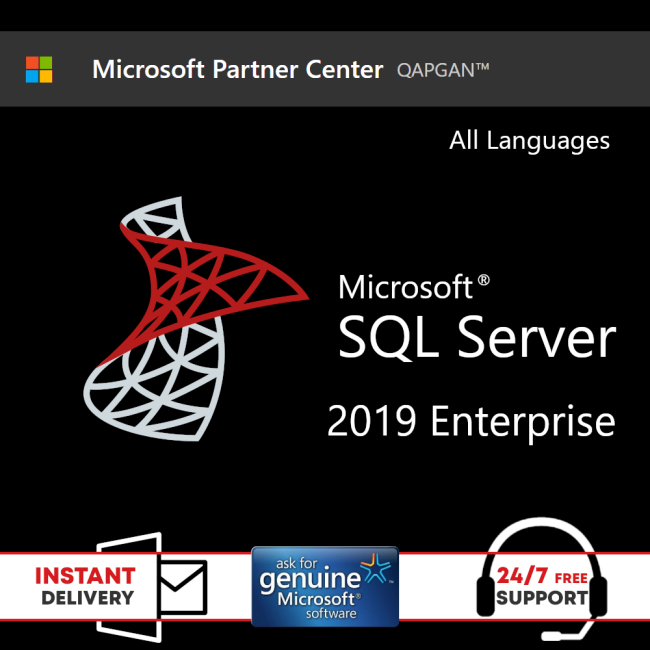 Microsoft Partner Center QAPGAN™

All Languages

Microsoft®
SQL Server
2019 Enterprise

INSTANT
DELIVERY

ask for
genuine
Microsoft®
software

24/7 FREE
SUPPORT